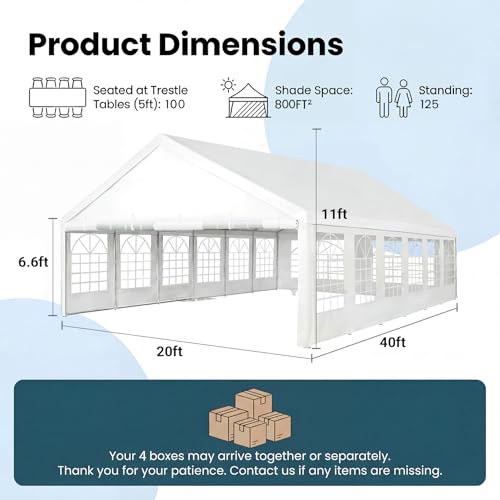 Product Dimensions

Seated at Trestle Tables (5ft): 100

Shade Space: 800FT²

Standing: 125

11ft

6.6ft

20ft

40ft

Your 4 boxes may arrive together or separately.
Thank you for your patience. Contact us if any items are missing.